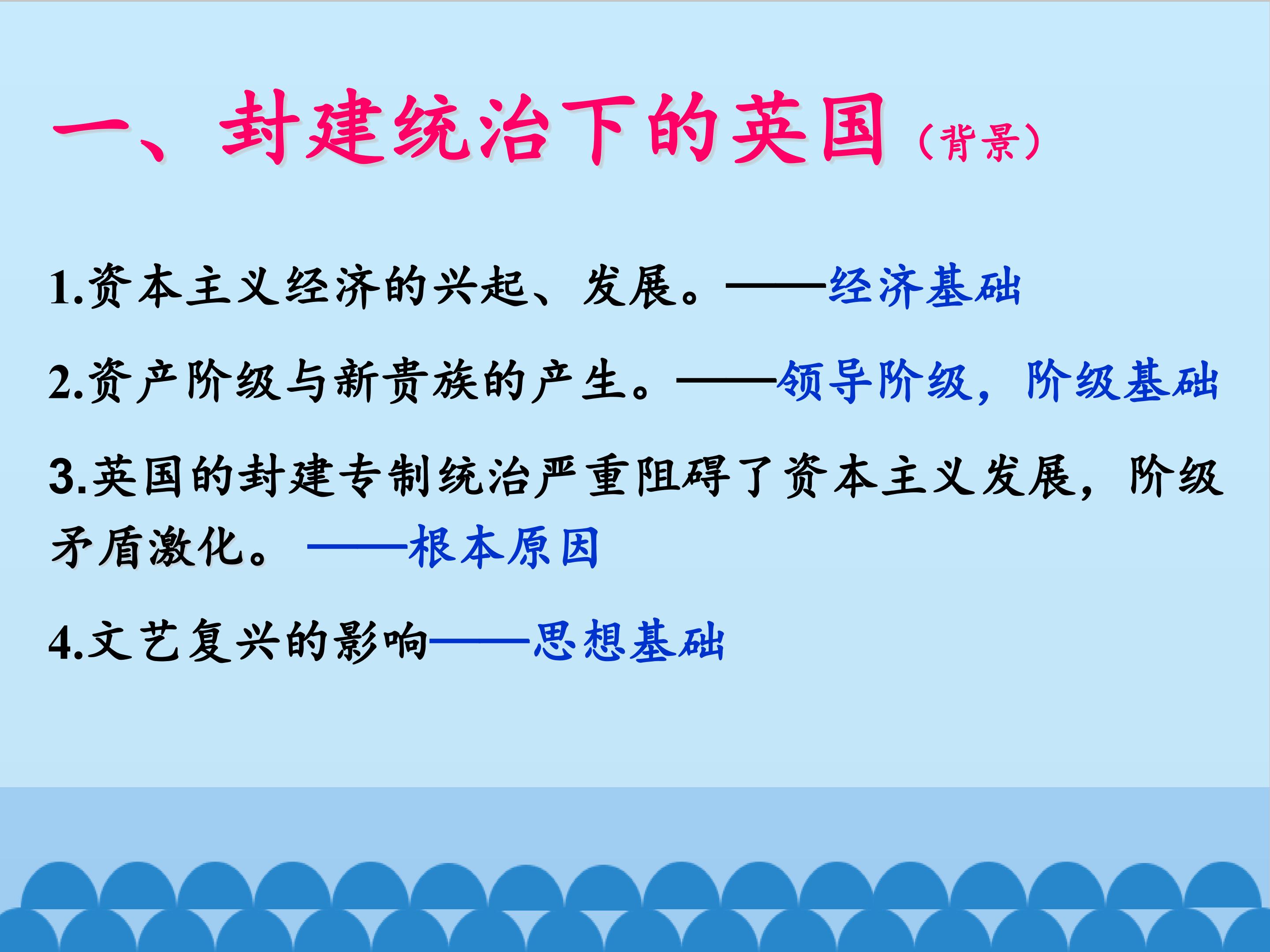 一、封建统治下的英国（背景）

1.资本主义经济的兴起、发展。——经济基础

2.资产阶级与新贵族的产生。——领导阶级，阶级基础

3.英国的封建专制统治严重阻碍了资本主义发展，阶级矛盾激化。——根本原因

4.文艺复兴的影响——思想基础